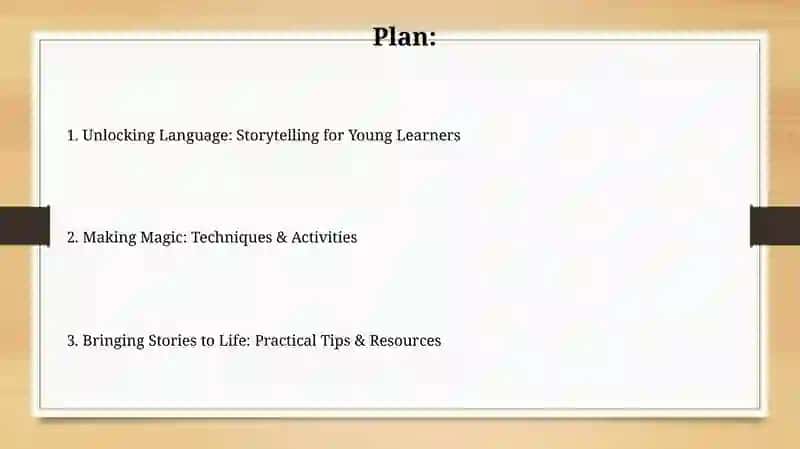 Plan:

1. Unlocking Language: Storytelling for Young Learners

2. Making Magic: Techniques & Activities

3. Bringing Stories to Life: Practical Tips & Resources